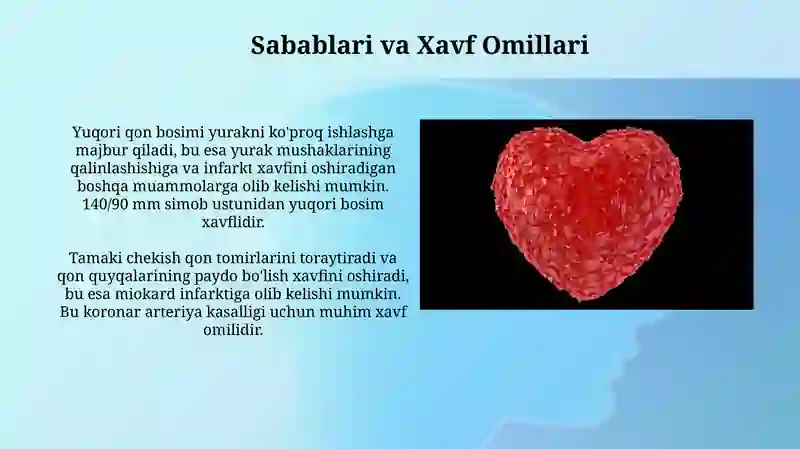 Sabablari va Xavf Omillari

Yuqori qon bosimi yurakni ko'proq ishlashga majbur qiladi, bu esa yurak mushaklarining qalinlashishiga va infarkt xavfini oshiradigan boshqa muammolarga olib kelishi mumkin. 140/90 mm simob ustunidan yuqori bosim xavflidir.

Tamaki chekish qon tomirlarini toraytiradi va qon quyqalarining paydo bo'lish xavfini oshiradi, bu esa miokard infarktiga olib kelishi mumkin. Bu koronar arteriya kasalligi uchun muhim xavf omilidir.